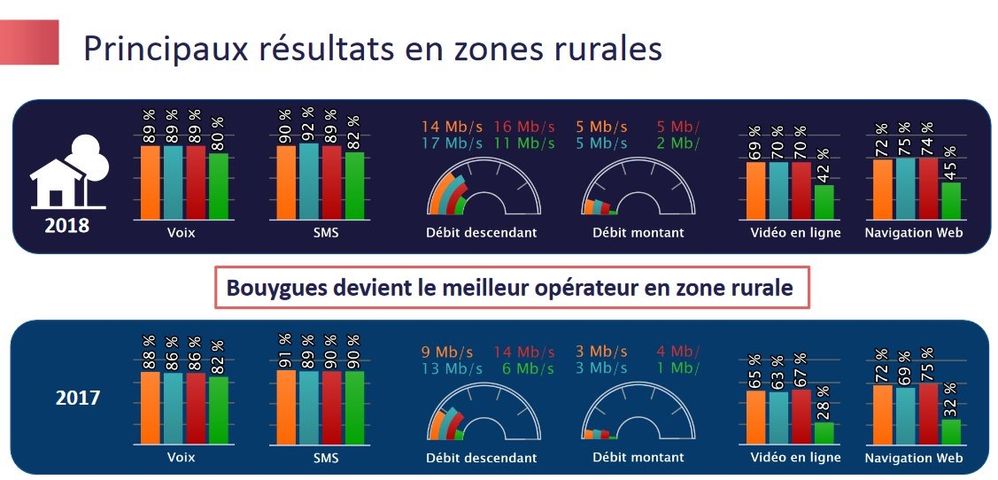 Principaux résultats en zones rurales

2018

89 % 89 % 89 % 80 %
Voix

90 % 92 % 89 % 82 %
SMS

14 Mb/s 16 Mb/s
17 Mb/s 11 Mb/s
Débit descendant

5 Mb/s 5 Mb/
5 Mb/s 2 Mb/
Débit montant

69 % 70 % 70 % 42 %
Vidéo en ligne

72 % 75 % 74 % 45 %
Navigation Web

Bouygues devient le meilleur opérateur en zone rurale

2017

88 % 86 % 86 % 82 %
Voix

91 % 89 % 90 % 90 %
SMS

9 Mb/s 14 Mb/s
13 Mb/s 6 Mb/s
Débit descendant

3 Mb/s 4 Mb/
3 Mb/s 1 Mb/
Débit montant

65 % 63 % 67 % 28 %
Vidéo en ligne

72 % 69 % 75 % 32 %
Navigation Web